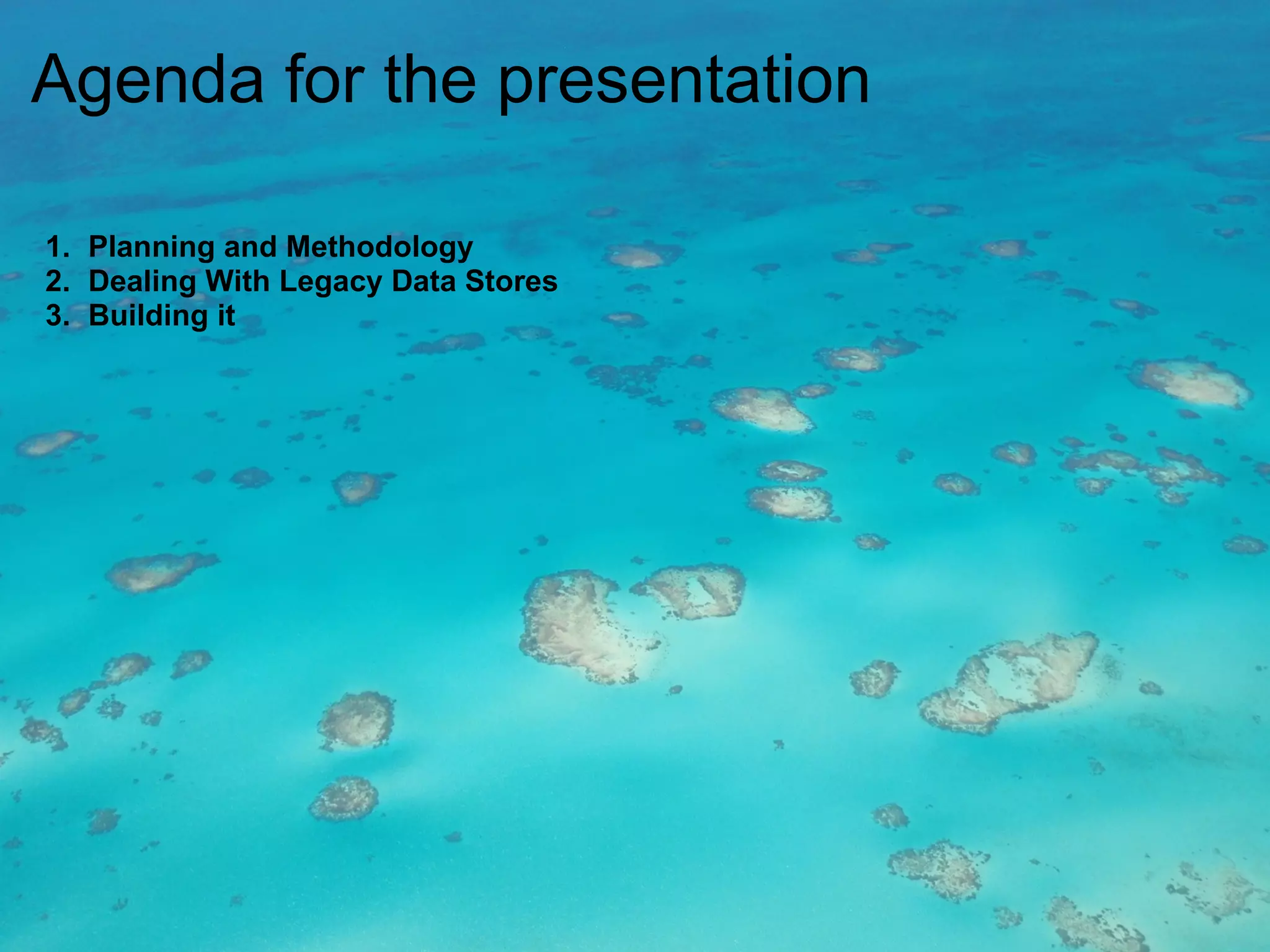 Agenda for the presentation

1. Planning and Methodology
2. Dealing With Legacy Data Stores
3. Building it